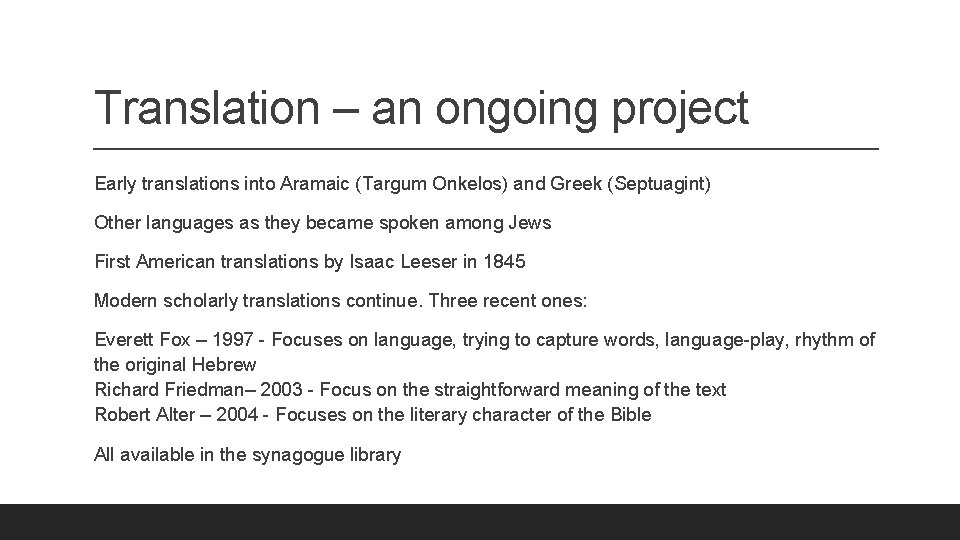 Translation – an ongoing project

Early translations into Aramaic (Targum Onkelos) and Greek (Septuagint)

Other languages as they became spoken among Jews

First American translations by Isaac Leeser in 1845

Modern scholarly translations continue. Three recent ones:

Everett Fox – 1997 - Focuses on language, trying to capture words, language-play, rhythm of the original Hebrew
Richard Friedman– 2003 - Focus on the straightforward meaning of the text
Robert Alter – 2004 - Focuses on the literary character of the Bible

All available in the synagogue library